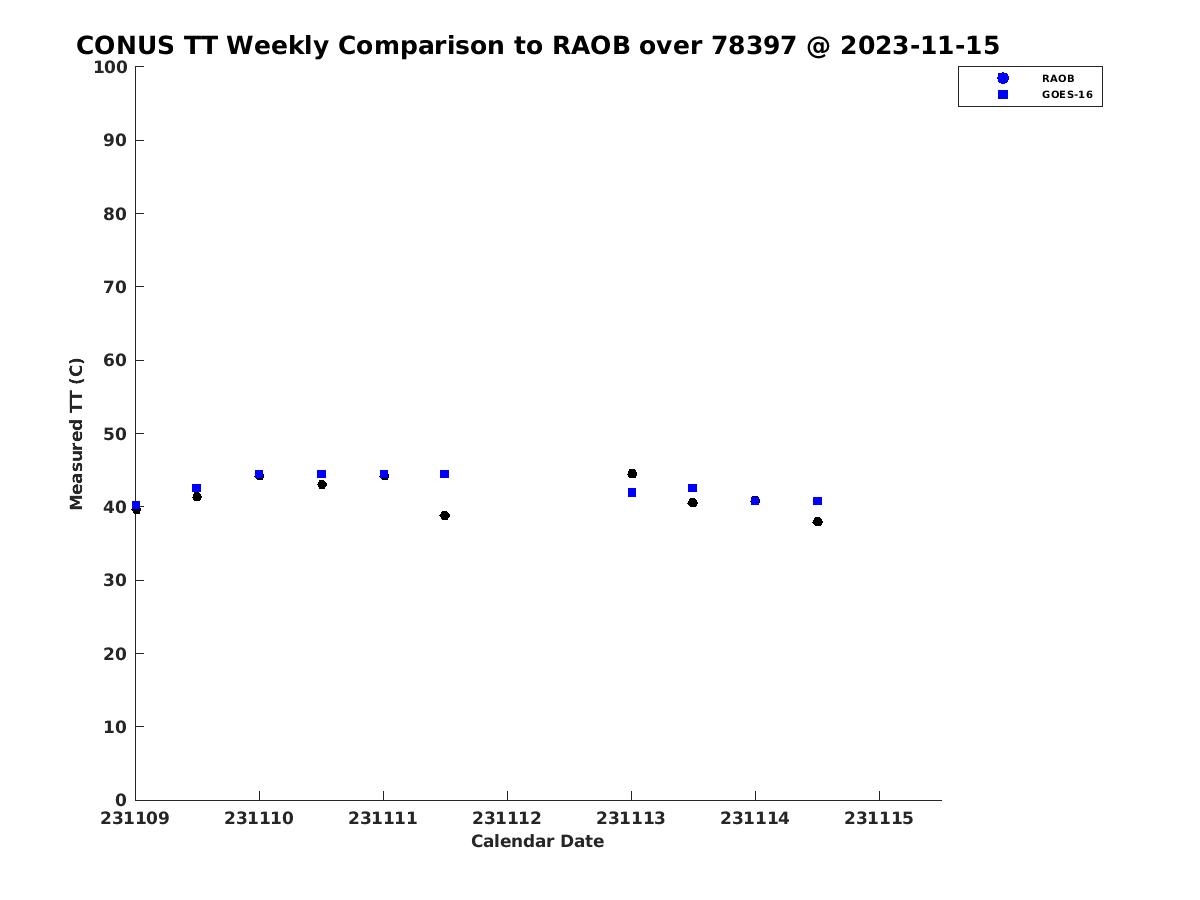 CONUS TT Weekly Comparison to RAOB over 78397 @ 2023-11-15

RAOB
GOES-16

Measured TT (C)

100
90
80
70
60
50
40
30
20
10
0

231109 231110 231111 231112 231113 231114 231115

Calendar Date